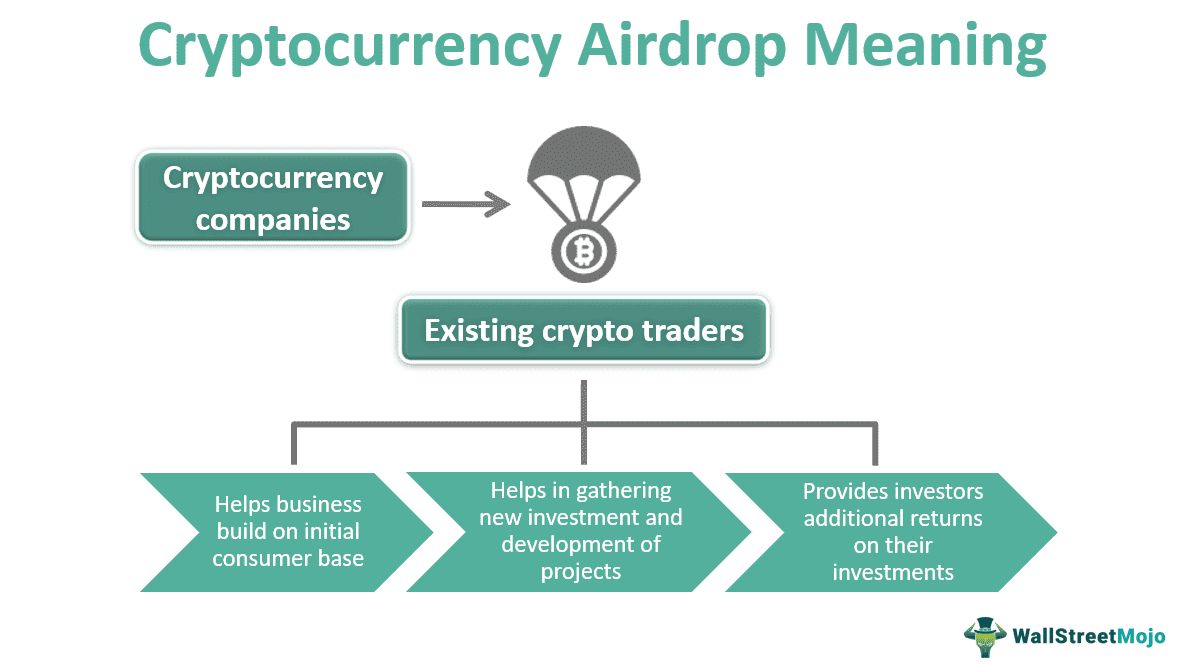 Cryptocurrency Airdrop Meaning

Cryptocurrency companies

Existing crypto traders

Helps business build on initial consumer base

Helps in gathering new investment and development of projects

Provides investors additional returns on their investments

WallStreetMojo